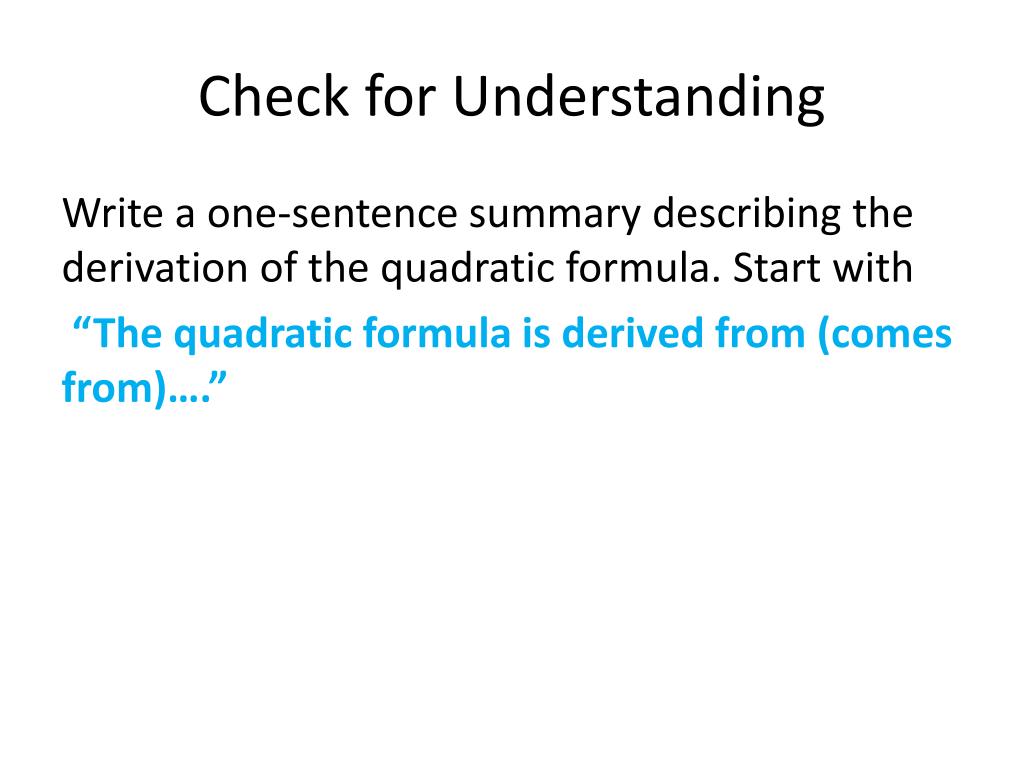 Check for Understanding

Write a one-sentence summary describing the derivation of the quadratic formula. Start with

“The quadratic formula is derived from (comes from)….”